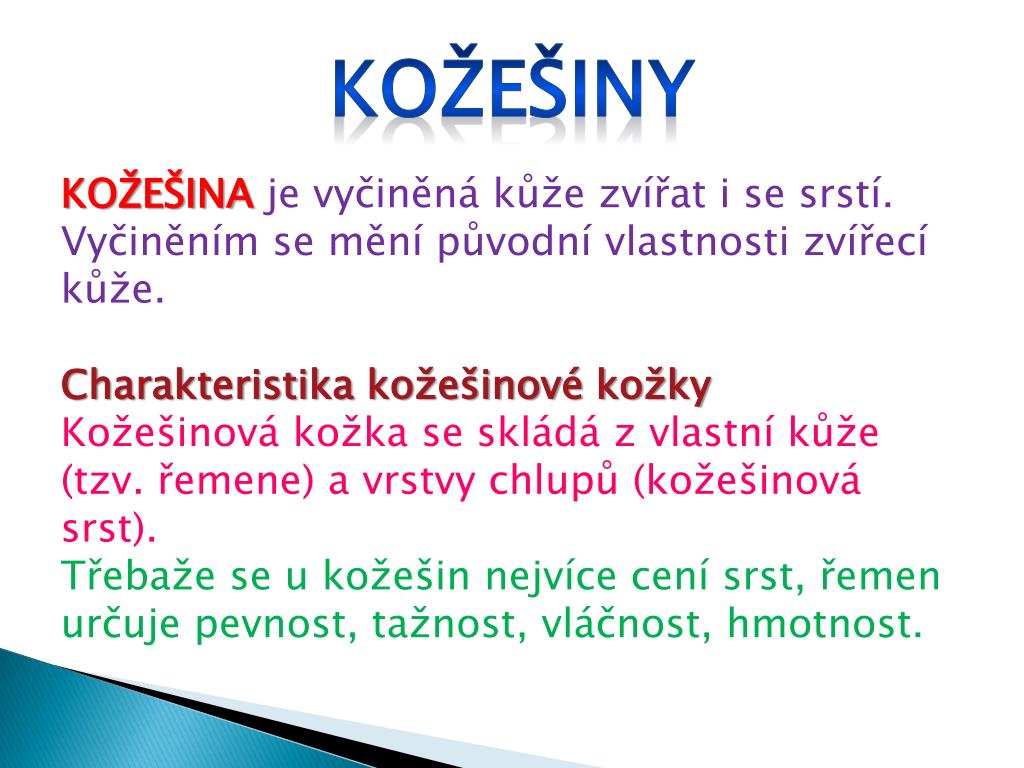 KOŽEŠINY

KOŽEŠINA je vyčiněná kůže zvířat i se srstí. Vyčiněním se mění původní vlastnosti zvířecí kůže.

Charakteristika kožešinové kožky
Kožešinová kožka se skládá z vlastní kůže (tzv. řemene) a vrstvy chlupů (kožešinová srst).
Třebaže se u kožešin nejvíce cení srst, řemen určuje pevnost, tažnost, vláčnost, hmotnost.